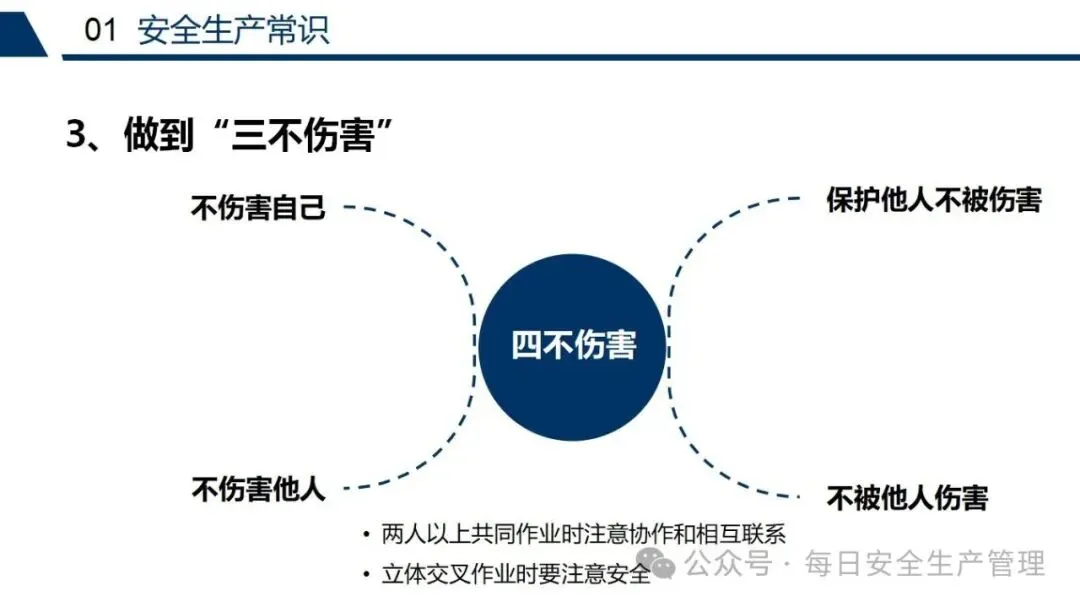 01 安全生产常识

3、做到“三不伤害”

不伤害自己

保护他人不被伤害

四不伤害

不伤害他人

不被他人伤害

• 两人以上共同作业时注意协作和相互联系
• 立体交叉作业时要注意安全

公众号 · 每日安全生产管理